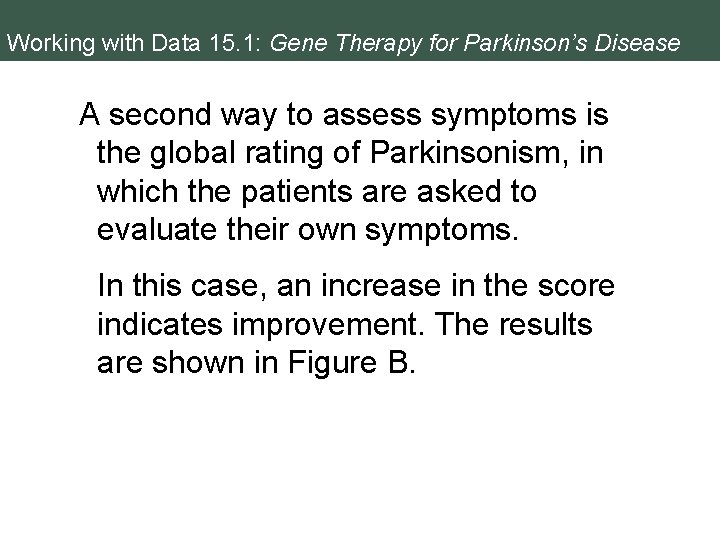 Working with Data 15.1: Gene Therapy for Parkinson's Disease

A second way to assess symptoms is the global rating of Parkinsonism, in which the patients are asked to evaluate their own symptoms.

In this case, an increase in the score indicates improvement. The results are shown in Figure B.